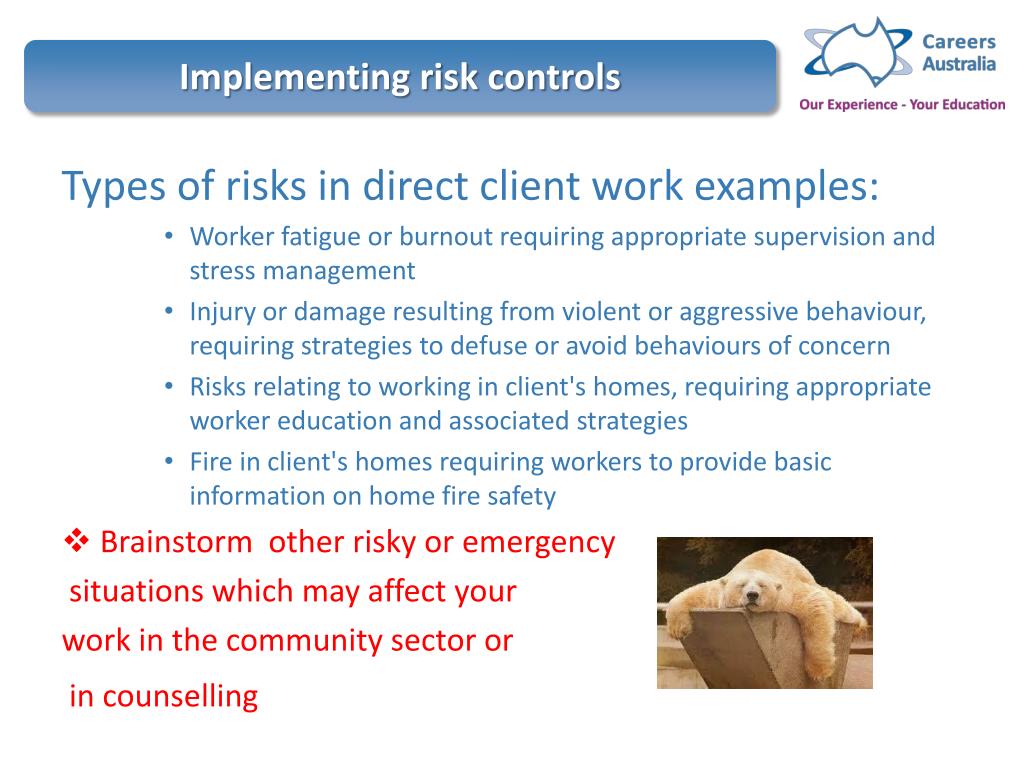 Implementing risk controls

Careers Australia

Our Experience - Your Education

Types of risks in direct client work examples:

• Worker fatigue or burnout requiring appropriate supervision and stress management
• Injury or damage resulting from violent or aggressive behaviour, requiring strategies to defuse or avoid behaviours of concern
• Risks relating to working in client's homes, requiring appropriate worker education and associated strategies
• Fire in client's homes requiring workers to provide basic information on home fire safety

❖ Brainstorm other risky or emergency situations which may affect your work in the community sector or in counselling